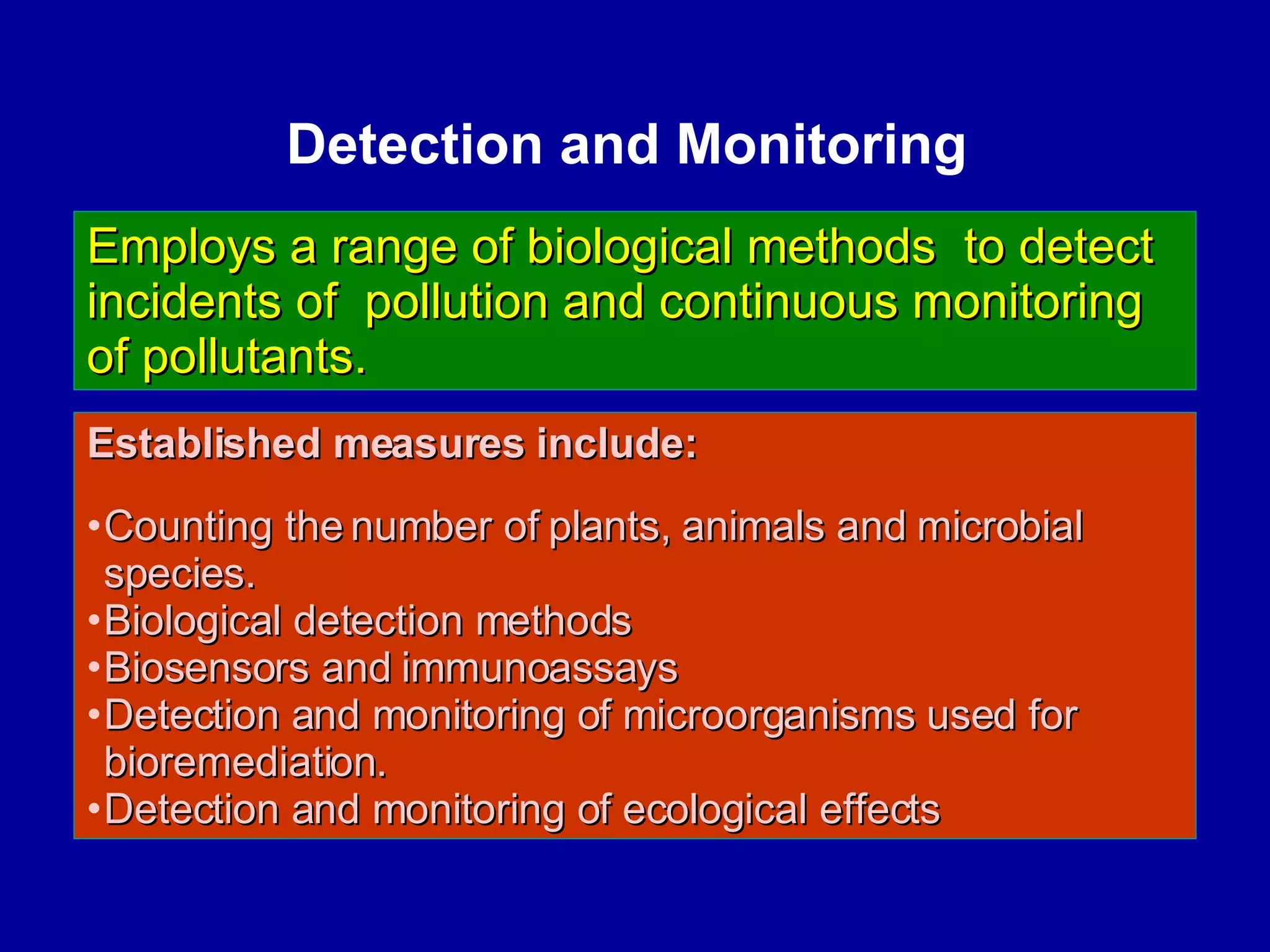 Detection and Monitoring

Employs a range of biological methods to detect incidents of pollution and continuous monitoring of pollutants.

Established measures include:

•Counting the number of plants, animals and microbial species.
•Biological detection methods
•Biosensors and immunoassays
•Detection and monitoring of microorganisms used for bioremediation.
•Detection and monitoring of ecological effects